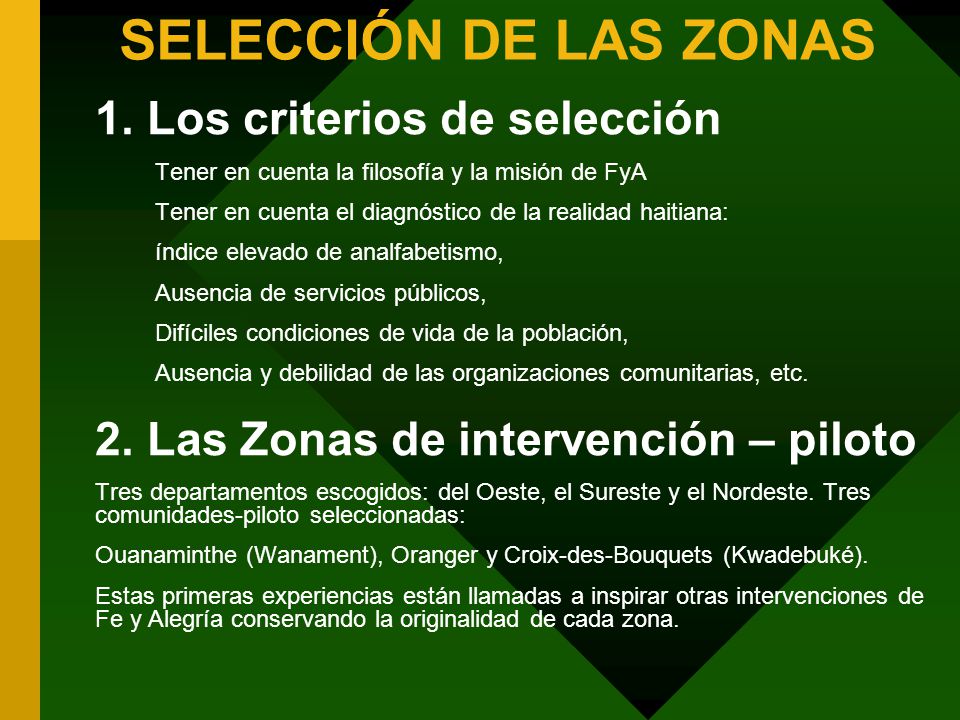 SELECCIÓN DE LAS ZONAS

1. Los criterios de selección

Tener en cuenta la filosofía y la misión de FyA

Tener en cuenta el diagnóstico de la realidad haitiana:

índice elevado de analfabetismo,

Ausencia de servicios públicos,

Difíciles condiciones de vida de la población,

Ausencia y debilidad de las organizaciones comunitarias, etc.

2. Las Zonas de intervención – piloto

Tres departamentos escogidos: del Oeste, el Sureste y el Nordeste. Tres comunidades-piloto seleccionadas:

Ouanaminthe (Wanament), Oranger y Croix-des-Bouquets (Kwadebuké).

Estas primeras experiencias están llamadas a inspirar otras intervenciones de Fe y Alegría conservando la originalidad de cada zona.